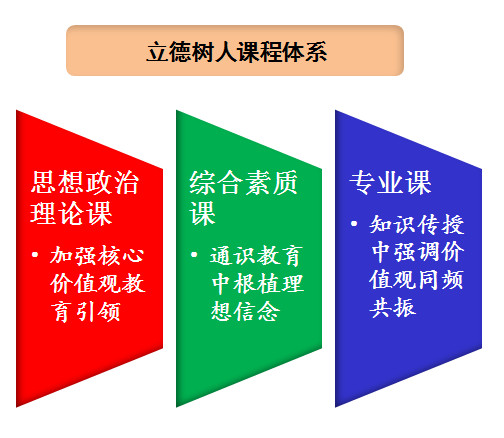 立德树人课程体系

思想政治理论课

• 加强核心价值观教育引领

综合素质课

• 通识教育中根植理想信念

专业课

• 知识传授中强调价值观同频共振